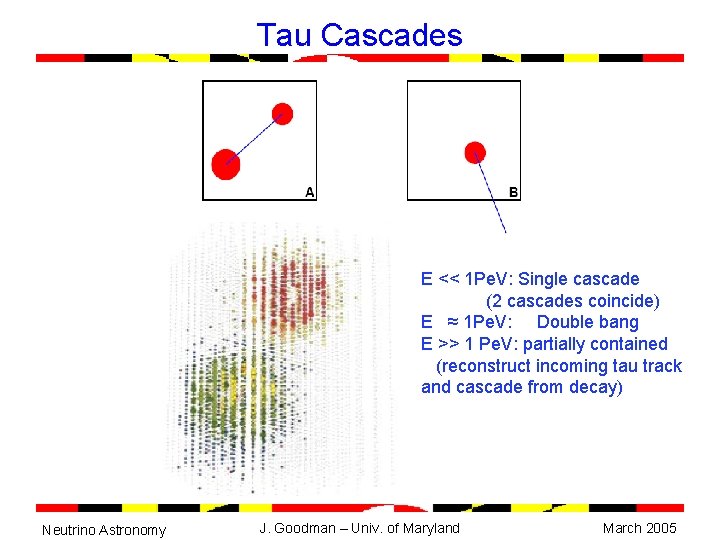 Tau Cascades

A

B

E << 1PeV: Single cascade
(2 cascades coincide)
E ≈ 1PeV: Double bang
E >> 1 PeV: partially contained
(reconstruct incoming tau track and cascade from decay)

Neutrino Astronomy
J. Goodman – Univ. of Maryland
March 2005